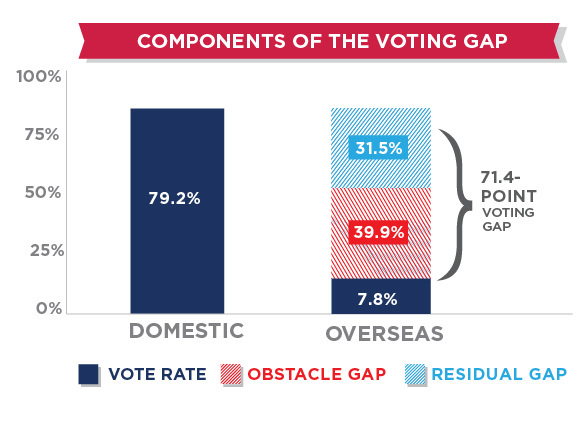 COMPONENTS OF THE VOTING GAP

100%
75%
50%
25%
0%

79.2%

31.5%

39.9%

7.8%

71.4-POINT VOTING GAP

DOMESTIC

OVERSEAS

VOTE RATE
OBSTACLE GAP
RESIDUAL GAP